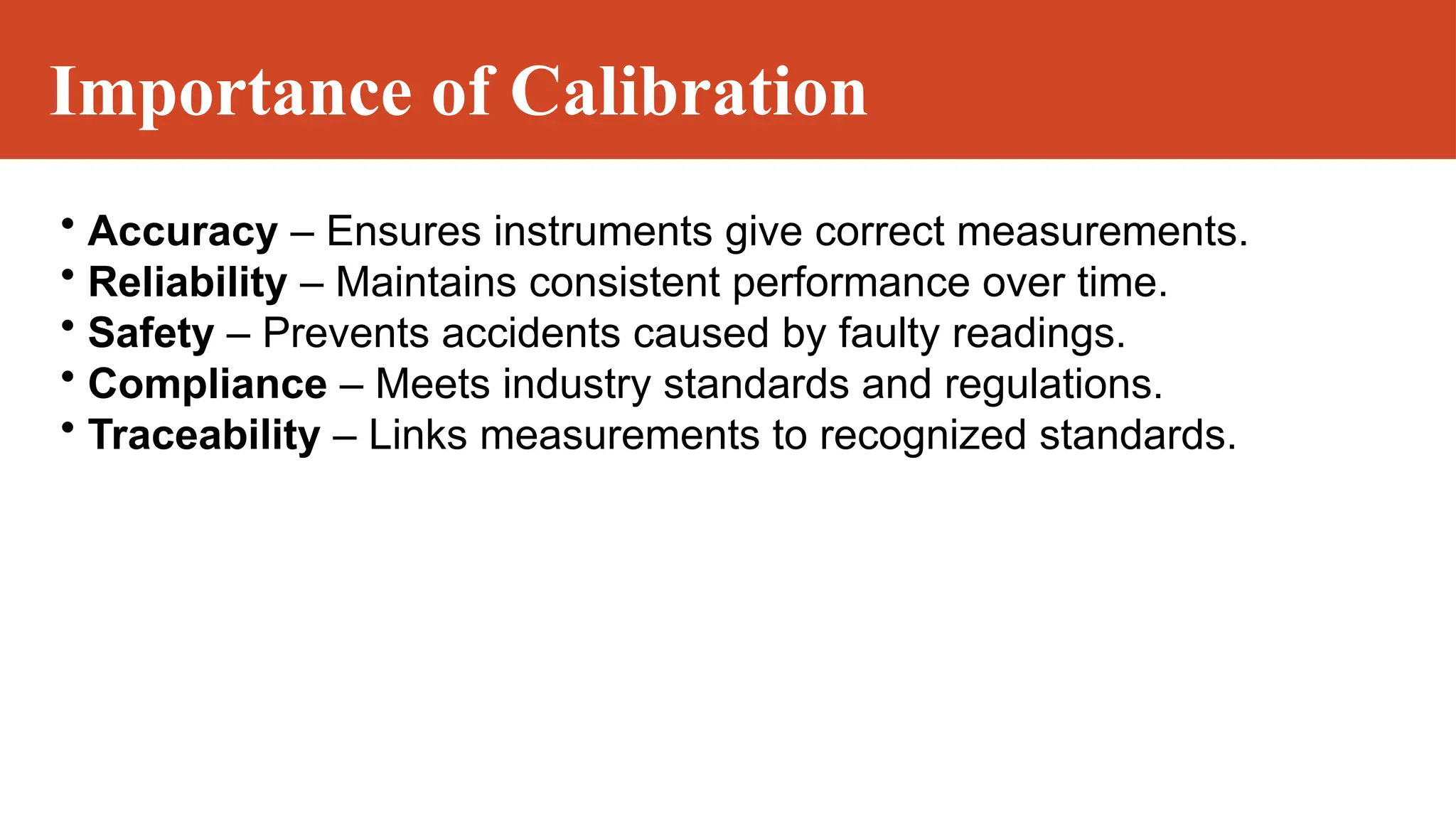 Importance of Calibration

• Accuracy – Ensures instruments give correct measurements.
• Reliability – Maintains consistent performance over time.
• Safety – Prevents accidents caused by faulty readings.
• Compliance – Meets industry standards and regulations.
• Traceability – Links measurements to recognized standards.